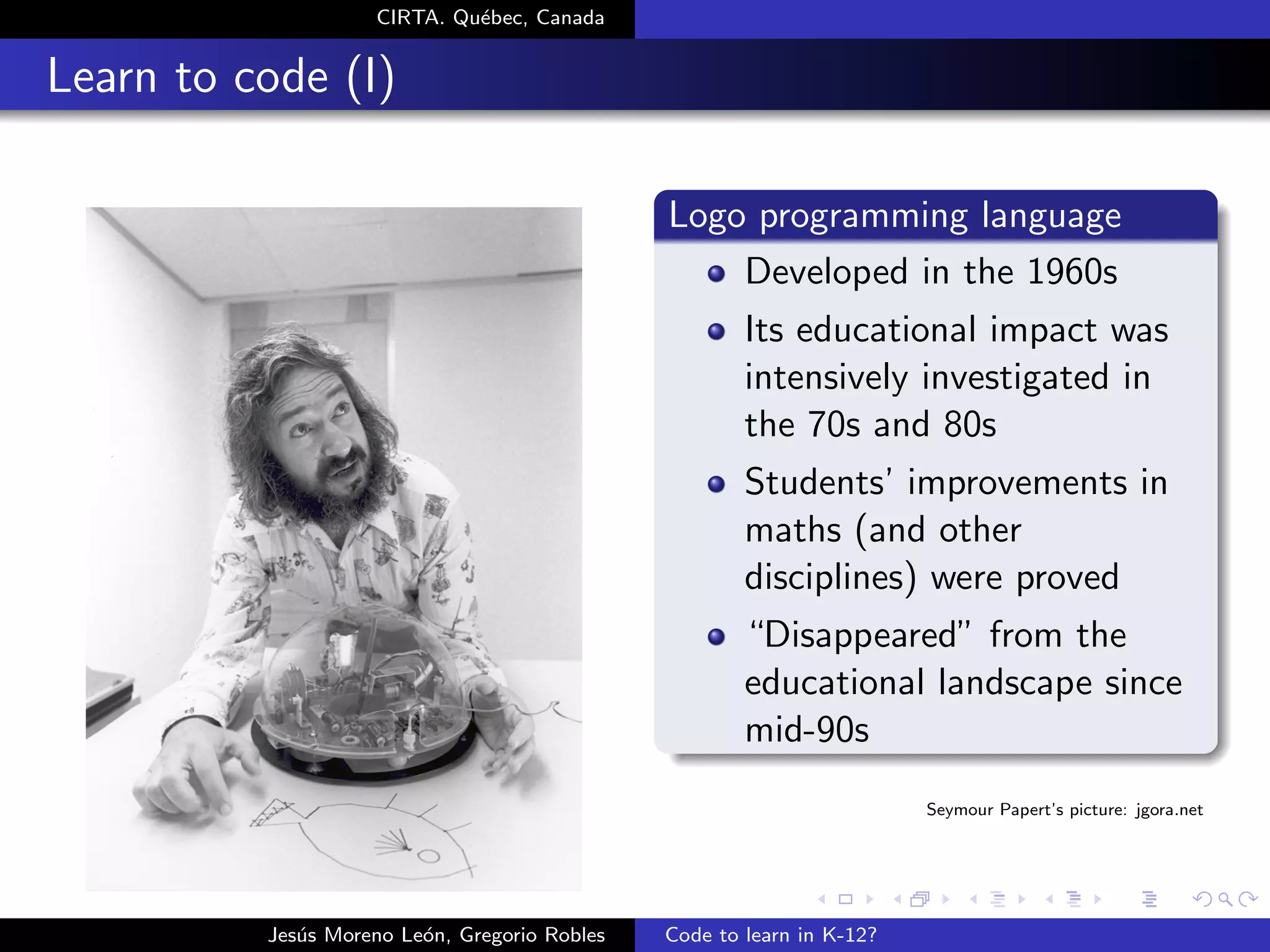 CIRTA. Québec, Canada

Learn to code (I)

Logo programming language

- Developed in the 1960s
- Its educational impact was intensively investigated in the 70s and 80s
- Students' improvements in maths (and other disciplines) were proved
- "Disappeared" from the educational landscape since mid-90s

Seymour Papert's picture: jgora.net

Jesús Moreno León, Gregorio Robles

Code to learn in K-12?